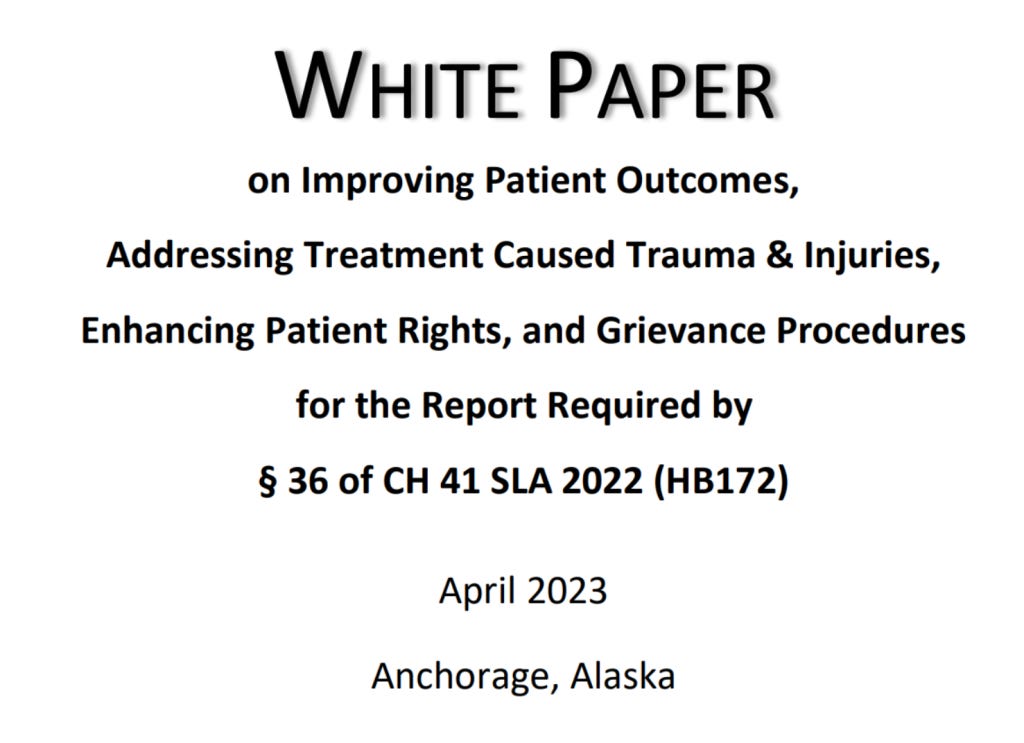 WHITE PAPER

on Improving Patient Outcomes,

Addressing Treatment Caused Trauma & Injuries,

Enhancing Patient Rights, and Grievance Procedures

for the Report Required by

§ 36 of CH 41 SLA 2022 (HB172)

April 2023

Anchorage, Alaska